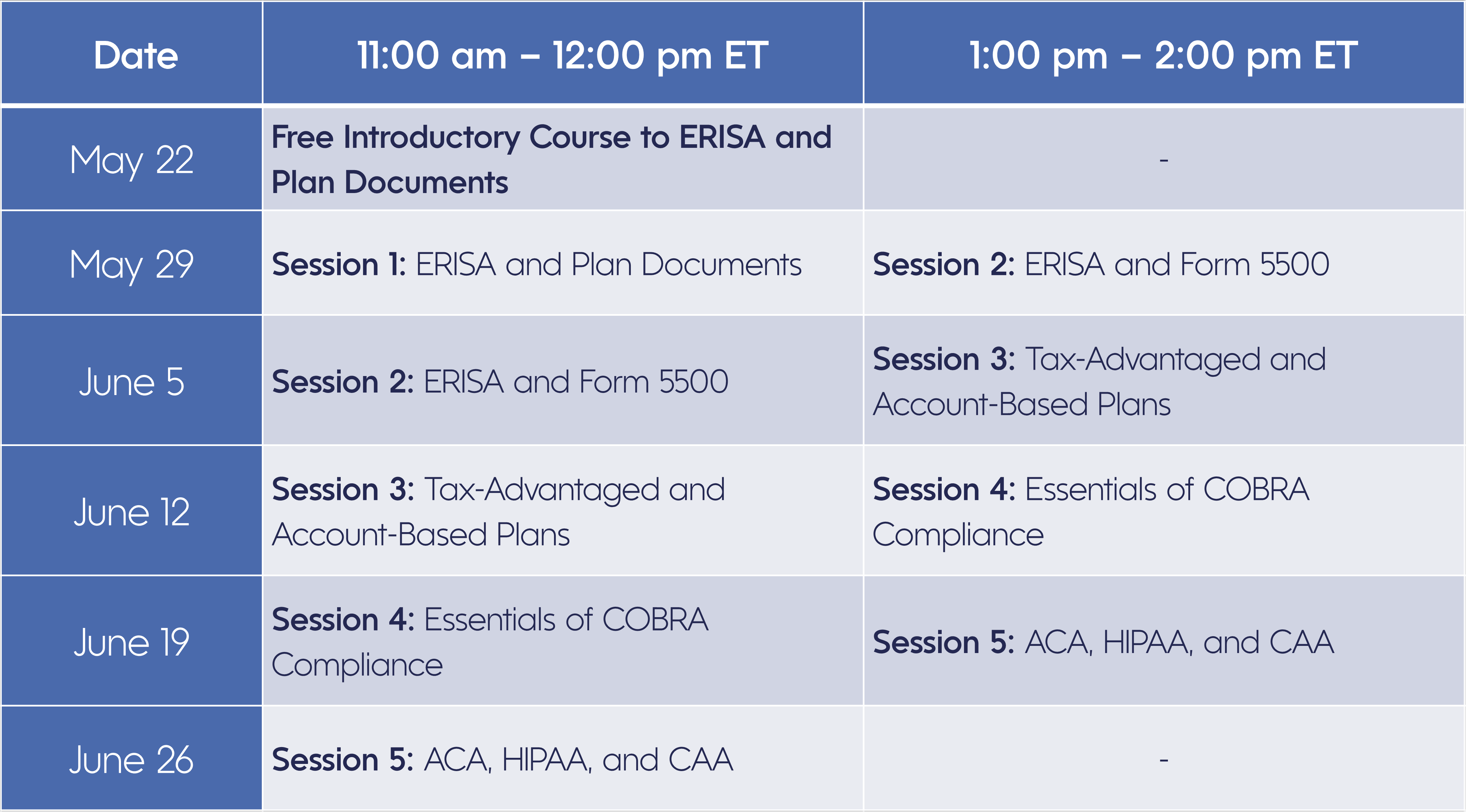 | Date | 11:00 am – 12:00 pm ET | 1:00 pm – 2:00 pm ET |
|---|---|---|
| May 22 | Free Introductory Course to ERISA and Plan Documents | - |
| May 29 | Session 1: ERISA and Plan Documents | Session 2: ERISA and Form 5500 |
| June 5 | Session 2: ERISA and Form 5500 | Session 3: Tax-Advantaged and Account-Based Plans |
| June 12 | Session 3: Tax-Advantaged and Account-Based Plans | Session 4: Essentials of COBRA Compliance |
| June 19 | Session 4: Essentials of COBRA Compliance | Session 5: ACA, HIPAA, and CAA |
| June 26 | Session 5: ACA, HIPAA, and CAA | - |